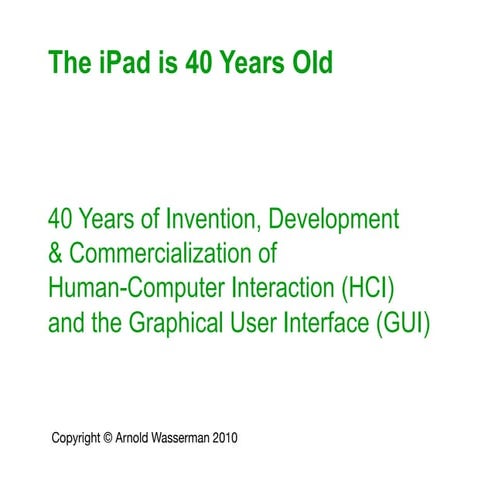 The iPad is 40 Years Old

40 Years of Invention, Development & Commercialization of Human-Computer Interaction (HCI) and the Graphical User Interface (GUI)

Copyright © Arnold Wasserman 2010